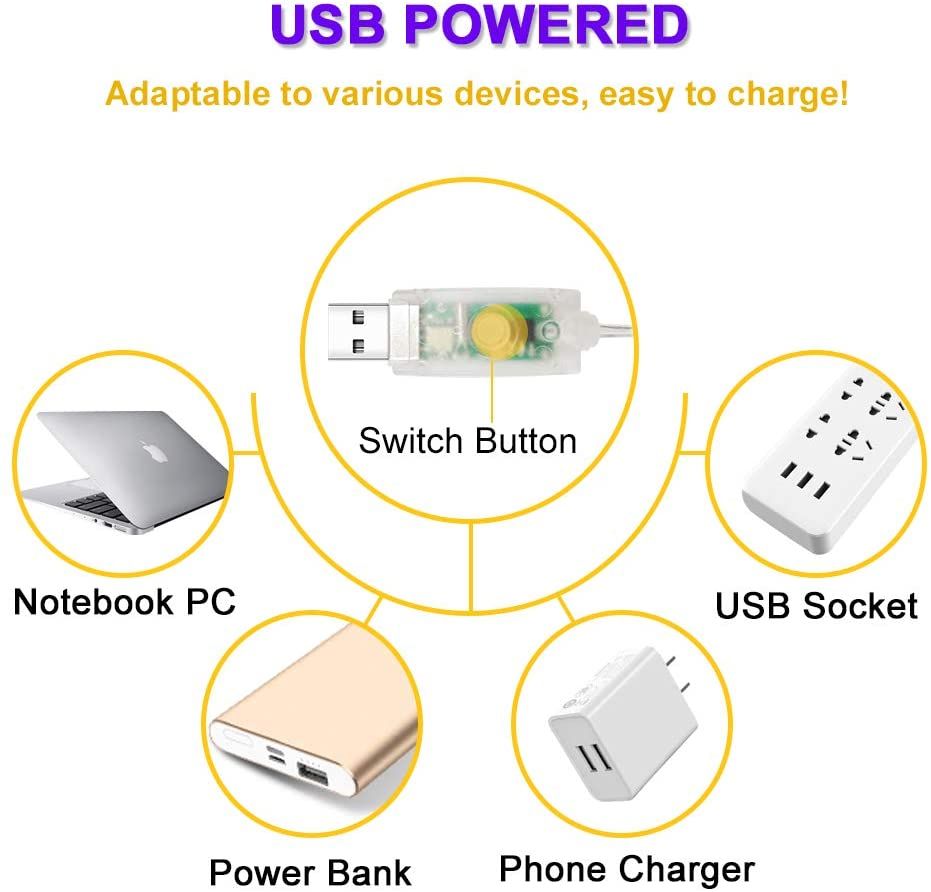 USB POWERED

Adaptable to various devices, easy to charge!

Switch Button

Notebook PC

USB Socket

Power Bank

Phone Charger